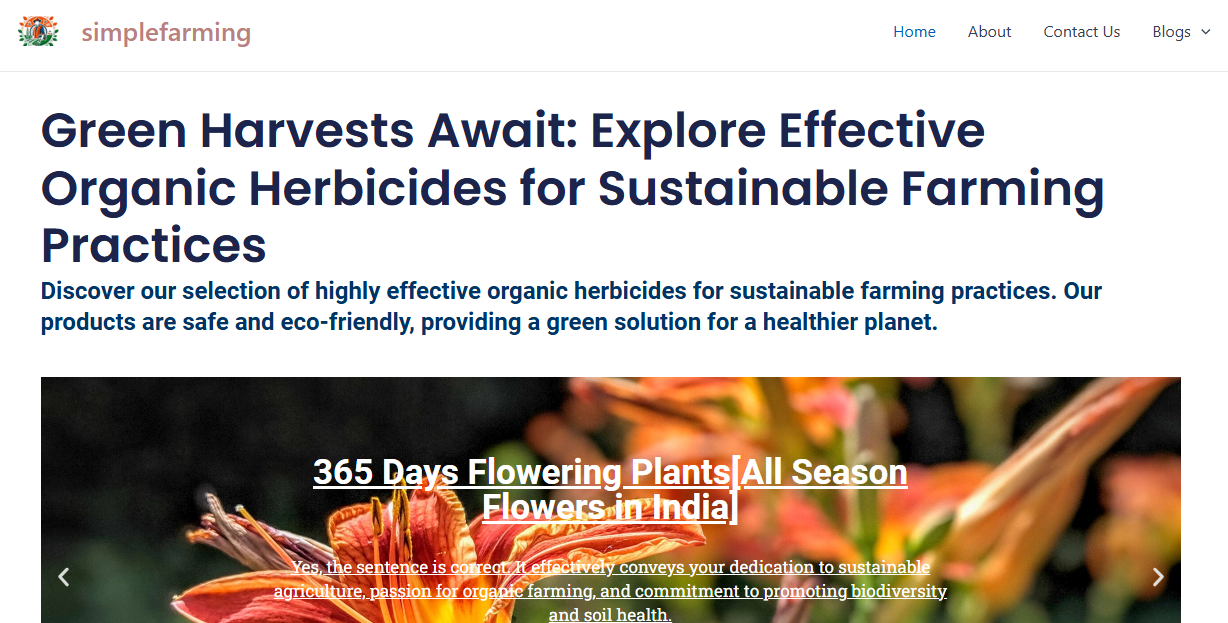 simplefarming

Home About Contact Us Blogs

Green Harvests Await: Explore Effective Organic Herbicides for Sustainable Farming Practices

Discover our selection of highly effective organic herbicides for sustainable farming practices. Our products are safe and eco-friendly, providing a green solution for a healthier planet.

365 Days Flowering Plants[All Season Flowers in India]

Yes, the sentence is correct. It effectively conveys your dedication to sustainable agriculture, passion for organic farming, and commitment to promoting biodiversity and soil health.